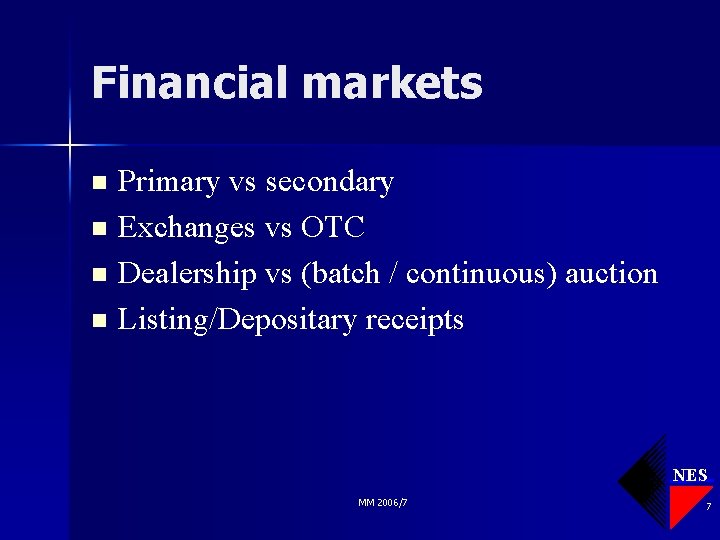 Financial markets

- Primary vs secondary
- Exchanges vs OTC
- Dealership vs (batch / continuous) auction
- Listing/Depositary receipts

MM 2006/7

NES

7